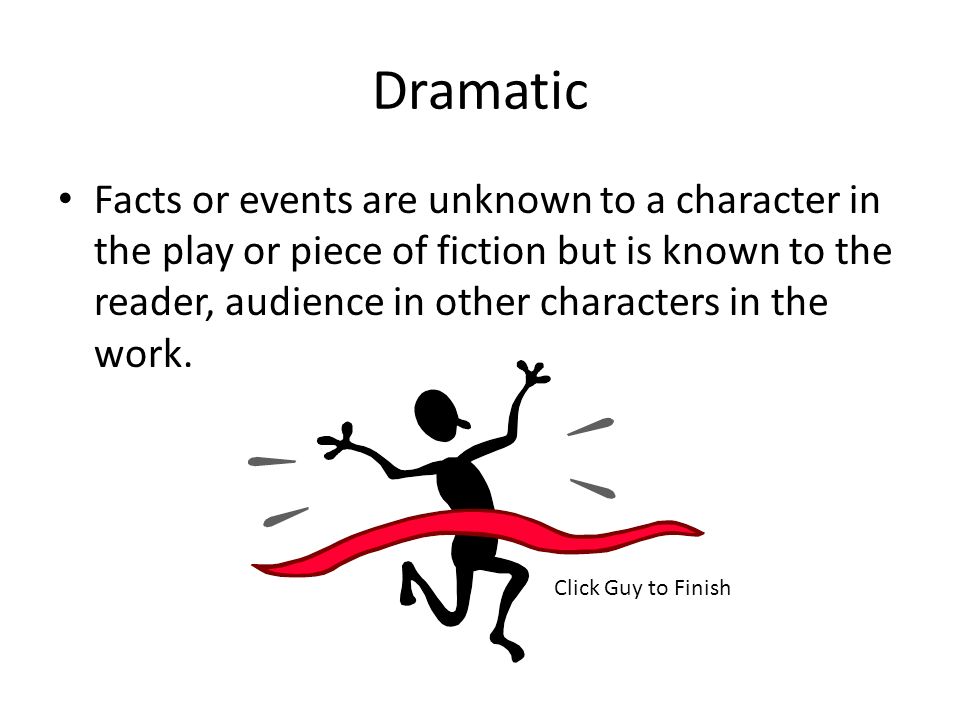 Dramatic

• Facts or events are unknown to a character in the play or piece of fiction but is known to the reader, audience in other characters in the work.

Click Guy to Finish